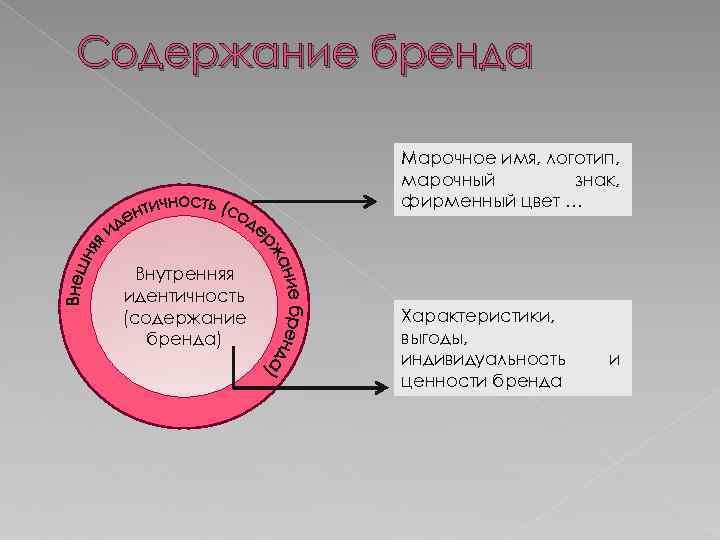 Содержание бренда

Внешняя идентичность (содержание бренда)

Внутренняя идентичность (содержание бренда)

Марочное имя, логотип, марочный знак, фирменный цвет …

Характеристики, выгоды, индивидуальность и ценности бренда